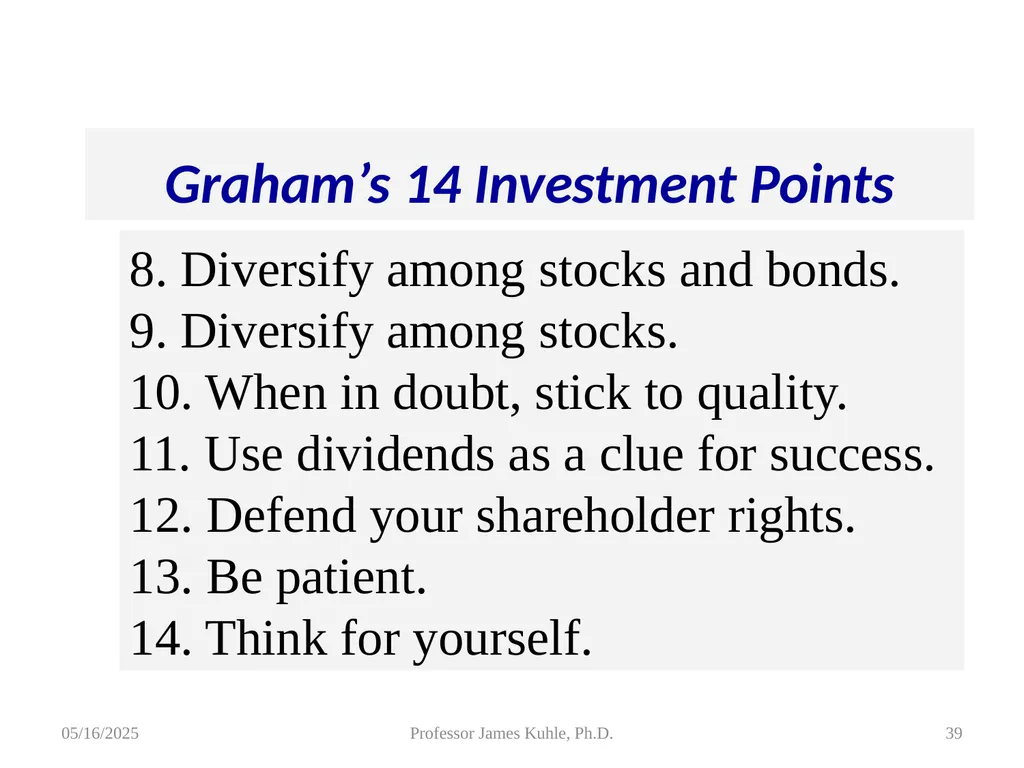 Graham’s 14 Investment Points

8. Diversify among stocks and bonds.
9. Diversify among stocks.
10. When in doubt, stick to quality.
11. Use dividends as a clue for success.
12. Defend your shareholder rights.
13. Be patient.
14. Think for yourself.

05/16/2025

Professor James Kuhle, Ph.D.

39